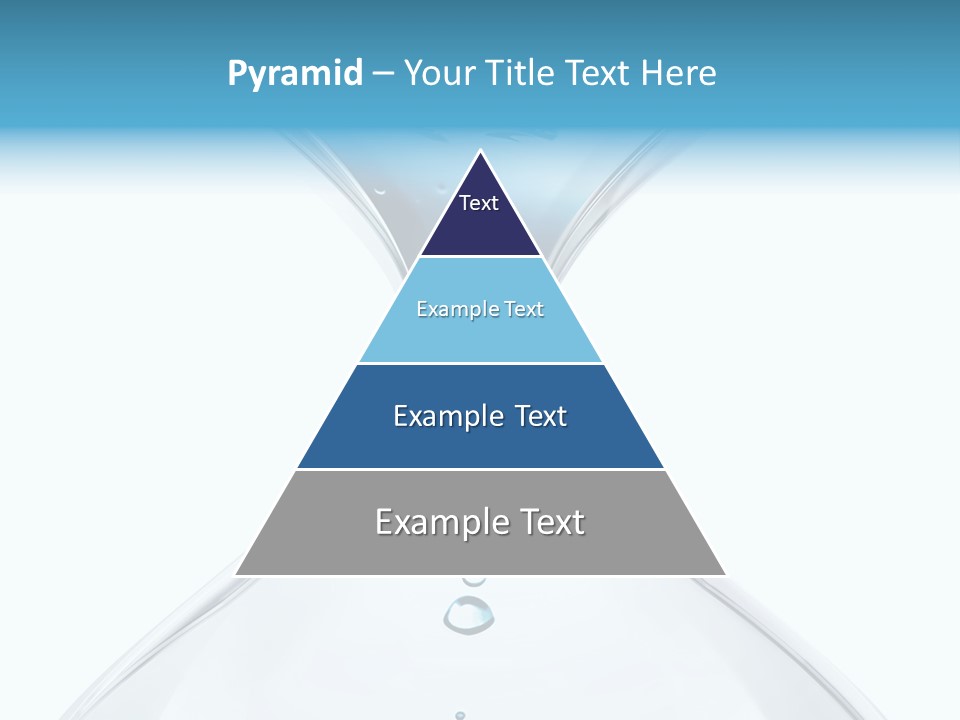 Pyramid – Your Title Text Here

Text

Example Text

Example Text

Example Text